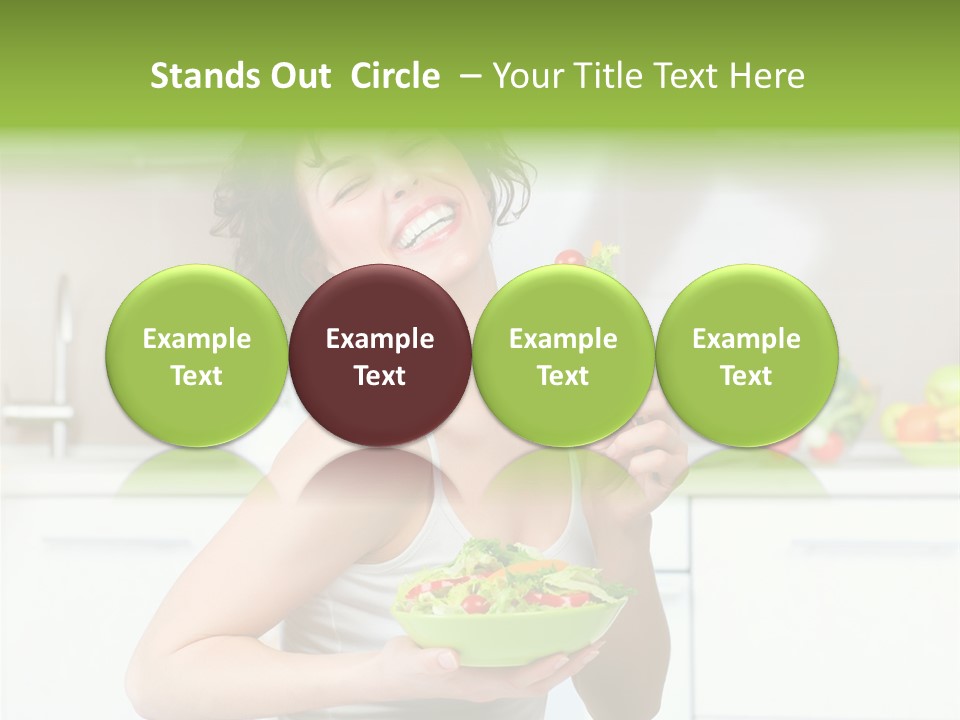 Stands Out Circle – Your Title Text Here

Example Text

Example Text

Example Text

Example Text